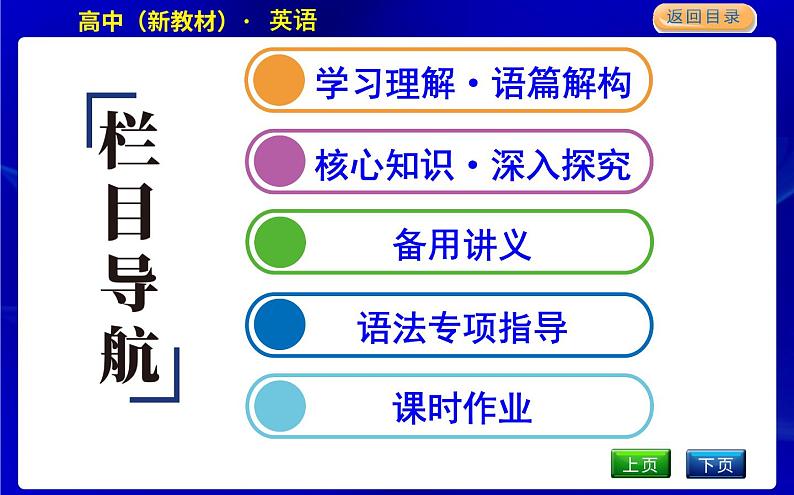 高中（新教材）· 英语

返回目录

栏目导航

学习理解·语篇解构

核心知识·深入探究

备用讲义

语法专项指导

课时作业

上页

下页